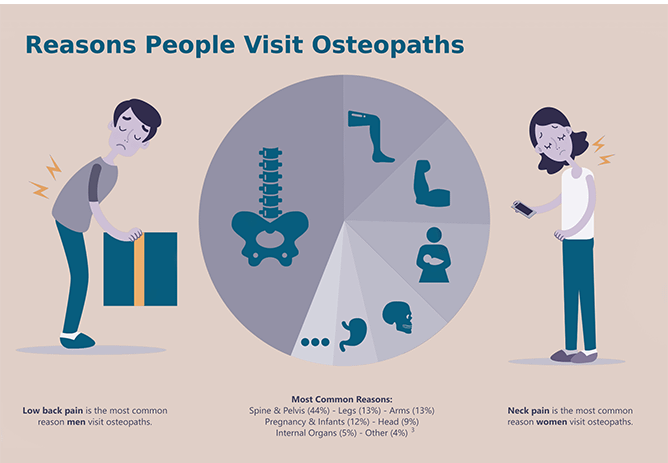 Reasons People Visit Osteopaths

Low back pain is the most common reason men visit osteopaths.

Most Common Reasons:
Spine & Pelvis (44%) - Legs (13%) - Arms (13%)
Pregnancy & Infants (12%) - Head (9%)
Internal Organs (5%) - Other (4%) $^3$

Neck pain is the most common reason women visit osteopaths.